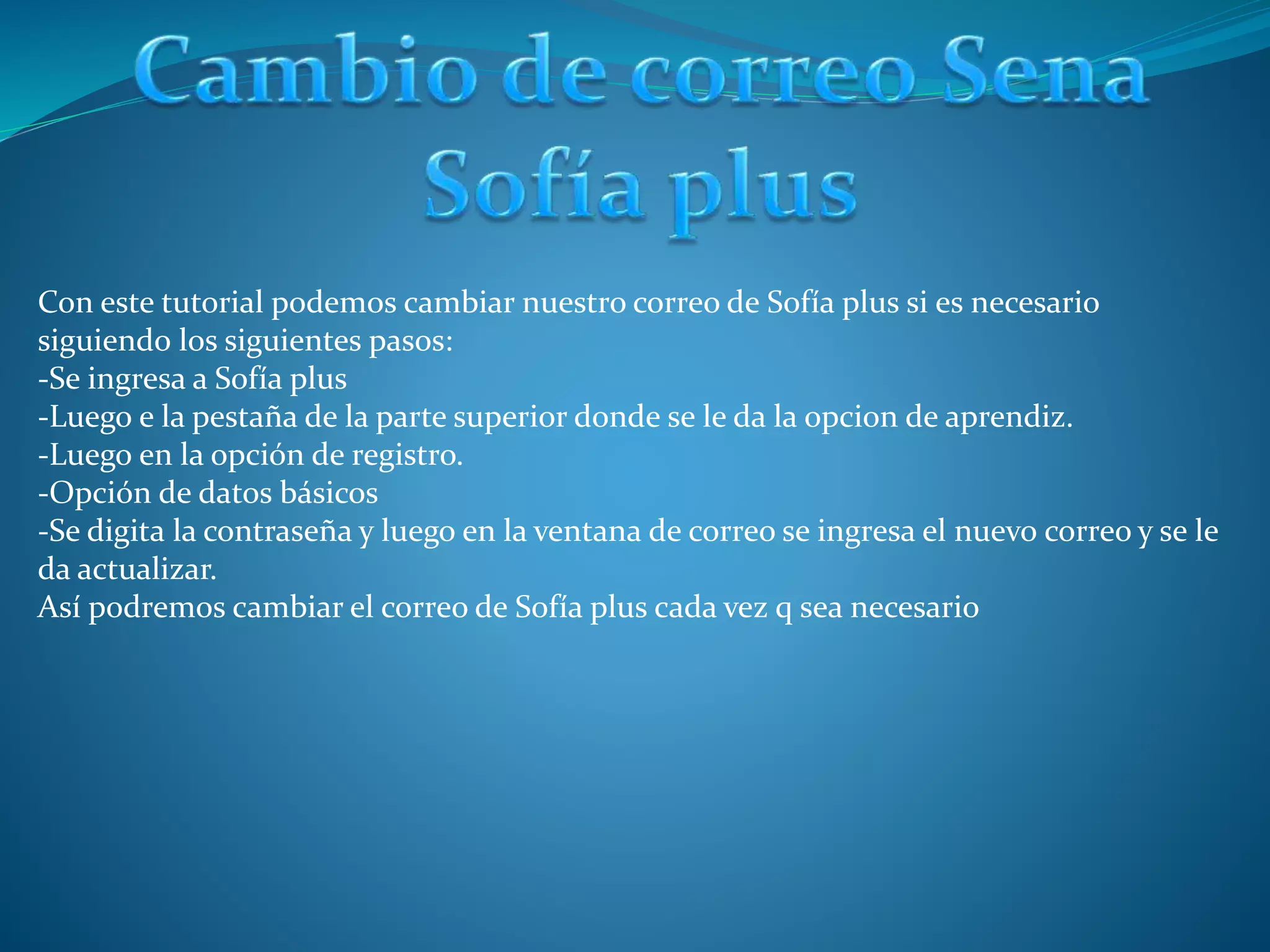 Cambio de correo Sena Sofía plus

Con este tutorial podemos cambiar nuestro correo de Sofía plus si es necesario siguiendo los siguientes pasos:
-Se ingresa a Sofía plus
-Luego e la pestaña de la parte superior donde se le da la opcion de aprendiz.
-Luego en la opción de registro.
-Opción de datos básicos
-Se digita la contraseña y luego en la ventana de correo se ingresa el nuevo correo y se le da actualizar.
Así podremos cambiar el correo de Sofía plus cada vez q sea necesario